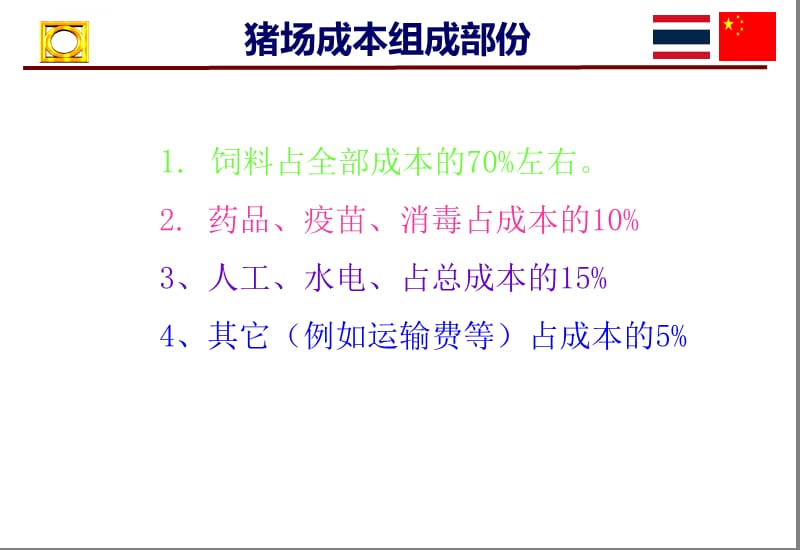 猪场成本组成部份

1. 饲料占全部成本的70%左右。

2. 药品、疫苗、消毒占成本的10%

3、人工、水电、占总成本的15%

4、其它（例如运输费等）占成本的5%